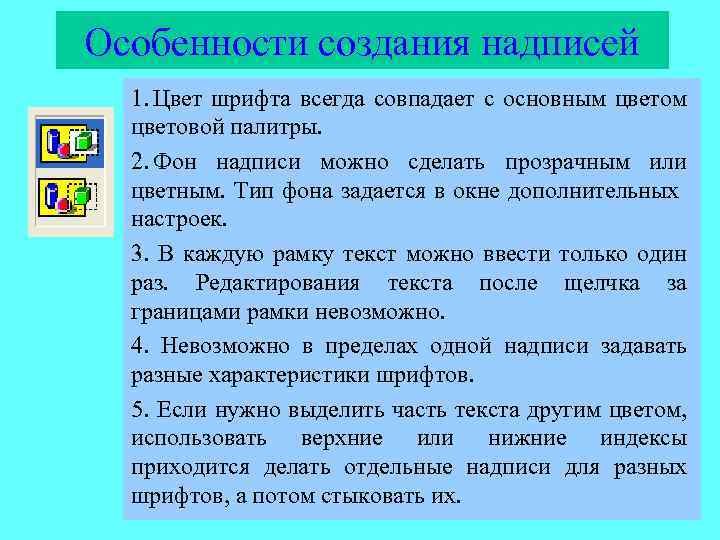 Особенности создания надписей

1. Цвет шрифта всегда совпадает с основным цветом цветовой палитры.

2. Фон надписи можно сделать прозрачным или цветным. Тип фона задается в окне дополнительных настроек.

3. В каждую рамку текст можно ввести только один раз. Редактирования текста после щелчка за границами рамки невозможно.

4. Невозможно в пределах одной надписи задавать разные характеристики шрифтов.

5. Если нужно выделить часть текста другим цветом, использовать верхние или нижние индексы приходится делать отдельные надписи для разных шрифтов, а потом стыковать их.